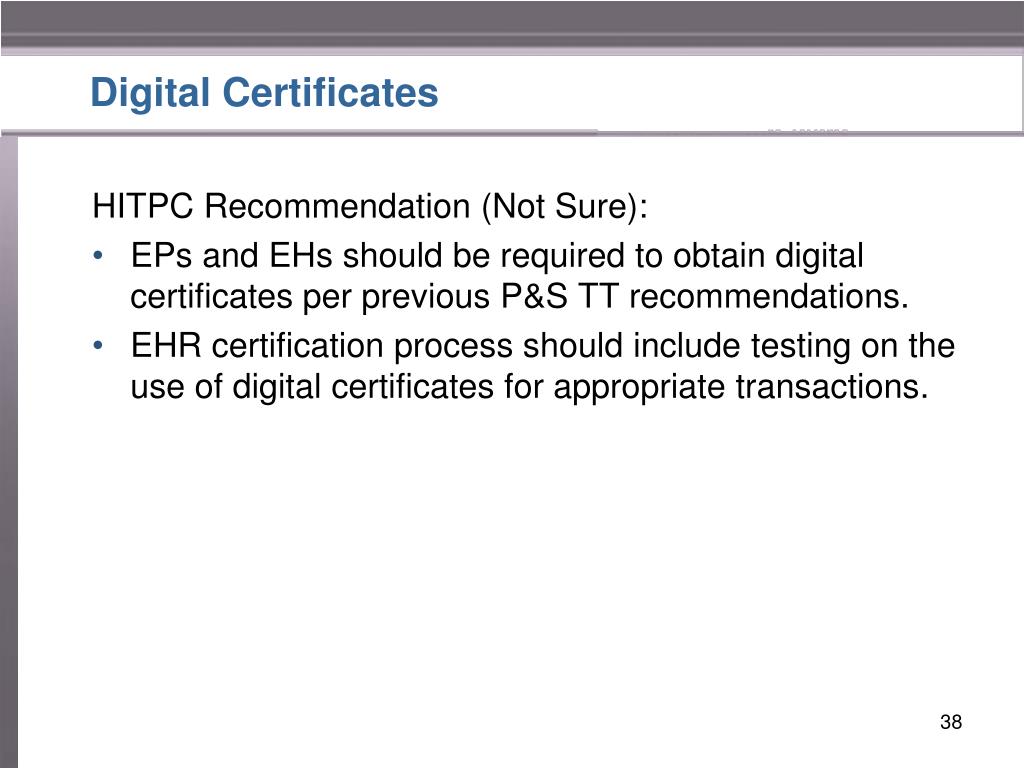 Digital Certificates

HITPC Recommendation (Not Sure):

• EPs and EHs should be required to obtain digital certificates per previous P&S TT recommendations.
• EHR certification process should include testing on the use of digital certificates for appropriate transactions.

38